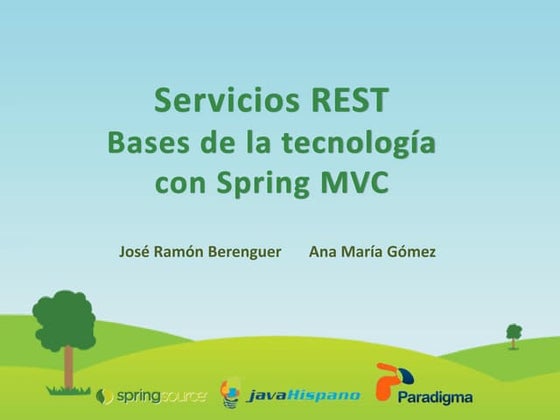 Servicios REST
Bases de la tecnología
con Spring MVC

José Ramón Berenguer Ana María Gómez

springsource javaHispano Paradigma